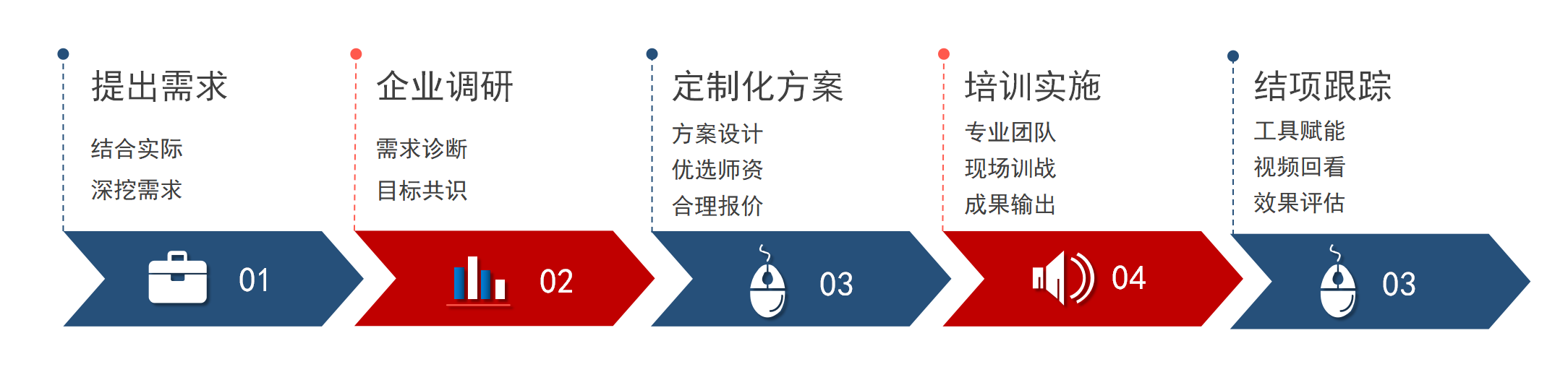 提出需求

结合实际

深挖需求

01

企业调研

需求诊断

目标共识

02

定制化方案

方案设计

优选师资

合理报价

03

培训实施

专业团队

现场训战

成果输出

04

结项跟踪

工具赋能

视频回看

效果评估

03